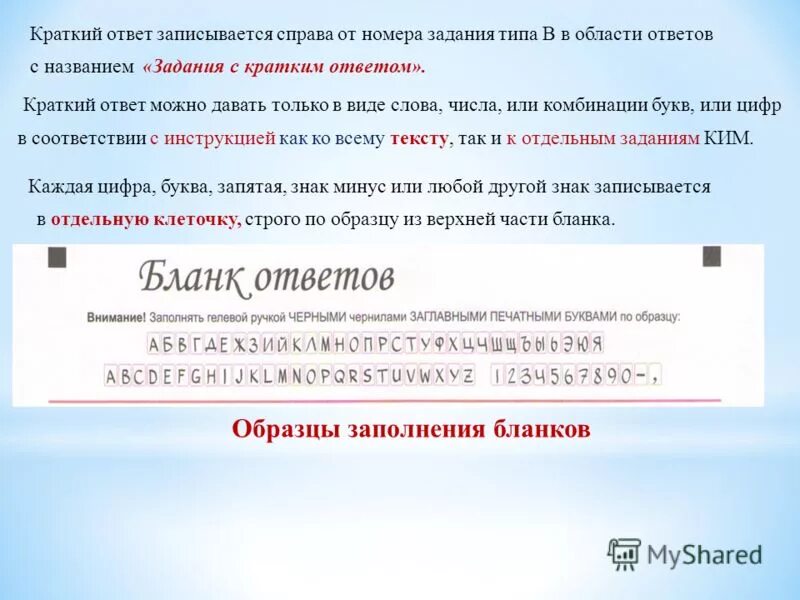 Краткий ответ записывается справа от номера задания типа В в области ответов с названием «Задания с кратким ответом».

Краткий ответ можно давать только в виде слова, числа, или комбинации букв, или цифр в соответствии с инструкцией как ко всему тексту, так и к отдельным заданиям КИМ.

Каждая цифра, буква, запятая, знак минус или любой другой знак записывается в отдельную клеточку, строго по образцу из верхней части бланка.

Бланк ответов

Внимание! Заполнять гелевой ручкой ЧЕРНЫМИ чернилами ЗАГЛАВНЫМИ ПЕЧАТНЫМИ БУКВАМИ по образцу:

А Б В Г Д Е Ж З И Й К Л М Н О П Р С Т У Ф Х Ц Ч Ш Щ Ъ Ы Ь Э Ю Я

A B C D E F G H I J K L M N O P Q R S T U V W X Y Z 1 2 3 4 5 6 7 8 9 0 - ,

Образцы заполнения бланков

MyShared